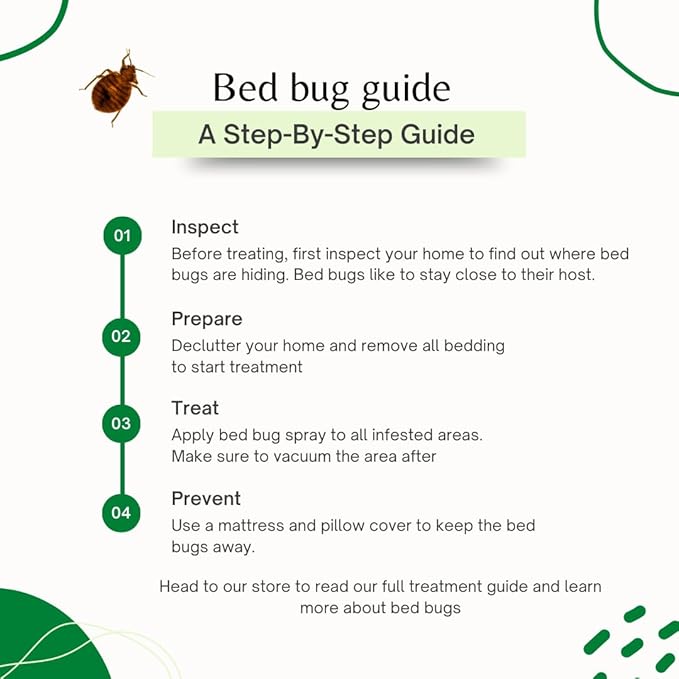 Bed bug guide

A Step-By-Step Guide

01

Inspect

Before treating, first inspect your home to find out where bed bugs are hiding. Bed bugs like to stay close to their host.

02

Prepare

Declutter your home and remove all bedding to start treatment

03

Treat

Apply bed bug spray to all infested areas. Make sure to vacuum the area after

04

Prevent

Use a mattress and pillow cover to keep the bed bugs away.

Head to our store to read our full treatment guide and learn more about bed bugs